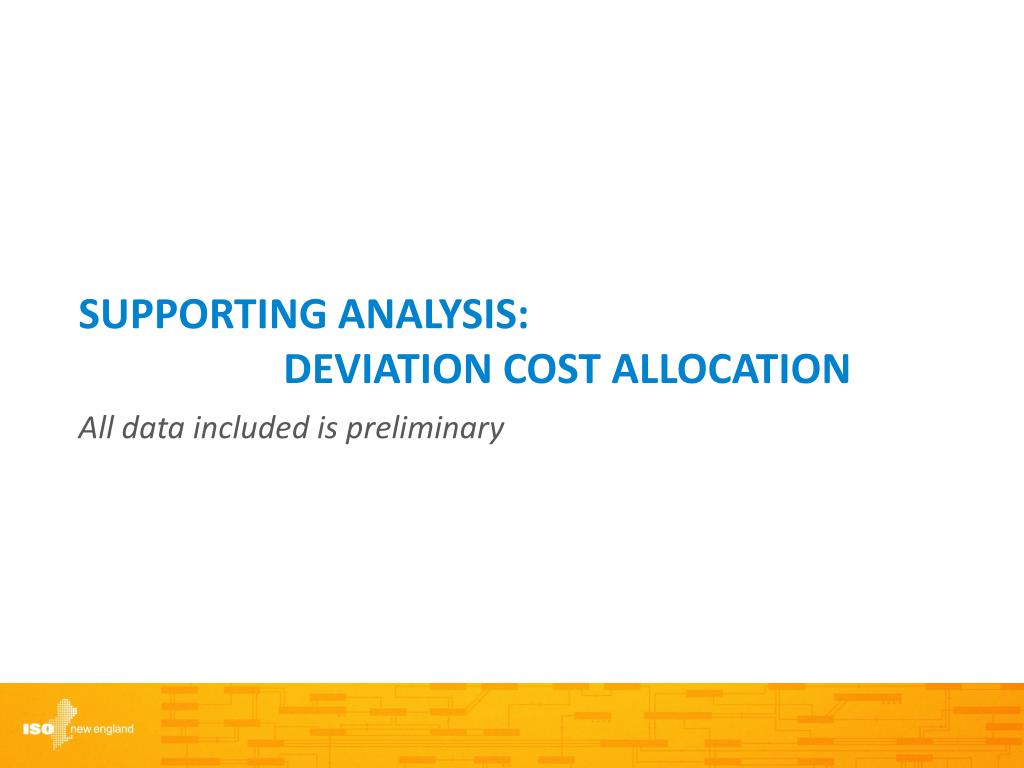 SUPPORTING ANALYSIS:
DEVIATION COST ALLOCATION

All data included is preliminary

ISO new england